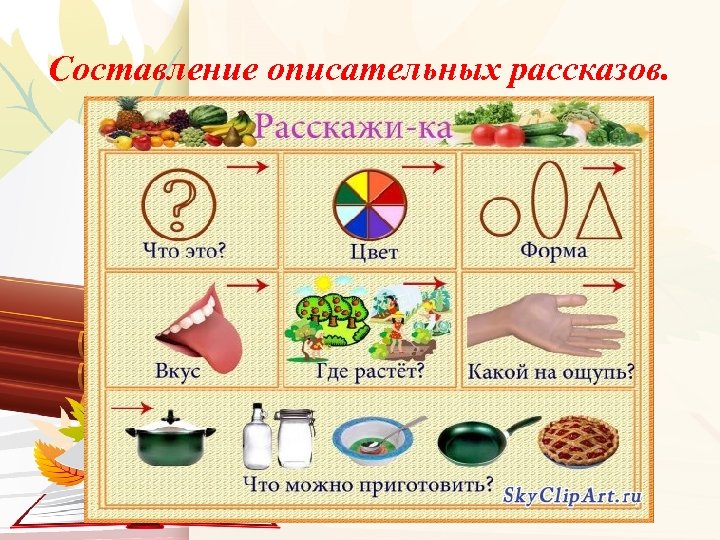 Составление описательных рассказов.

Расскажи-ка

?

Что это?

Цвет

Форма

Вкус

Где растёт?

Какой на ощупь?

Что можно приготовить?

SkyClipArt.ru